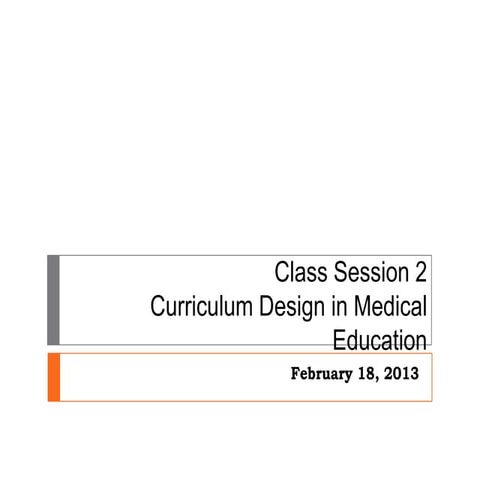 Class Session 2
Curriculum Design in Medical Education

February 18, 2013